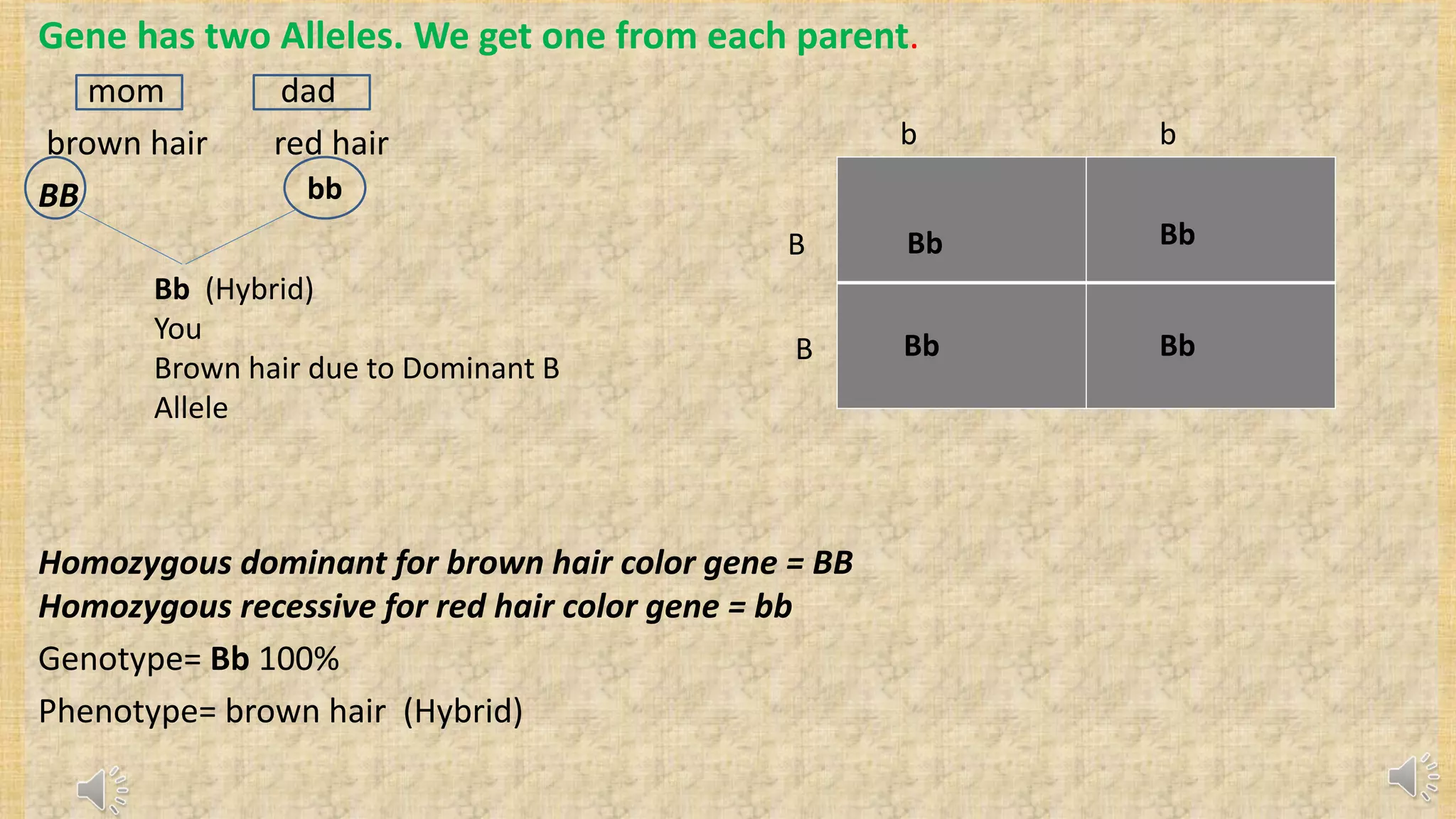 Gene has two Alleles. We get one from each parent.

mom dad

brown hair red hair

BB bb

Bb (Hybrid)
You
Brown hair due to Dominant B Allele

| | b | b |
|---|---|---|
| B | Bb | Bb |
| B | Bb | Bb |

Homozygous dominant for brown hair color gene = BB
Homozygous recessive for red hair color gene = bb

Genotype= Bb 100%

Phenotype= brown hair (Hybrid)